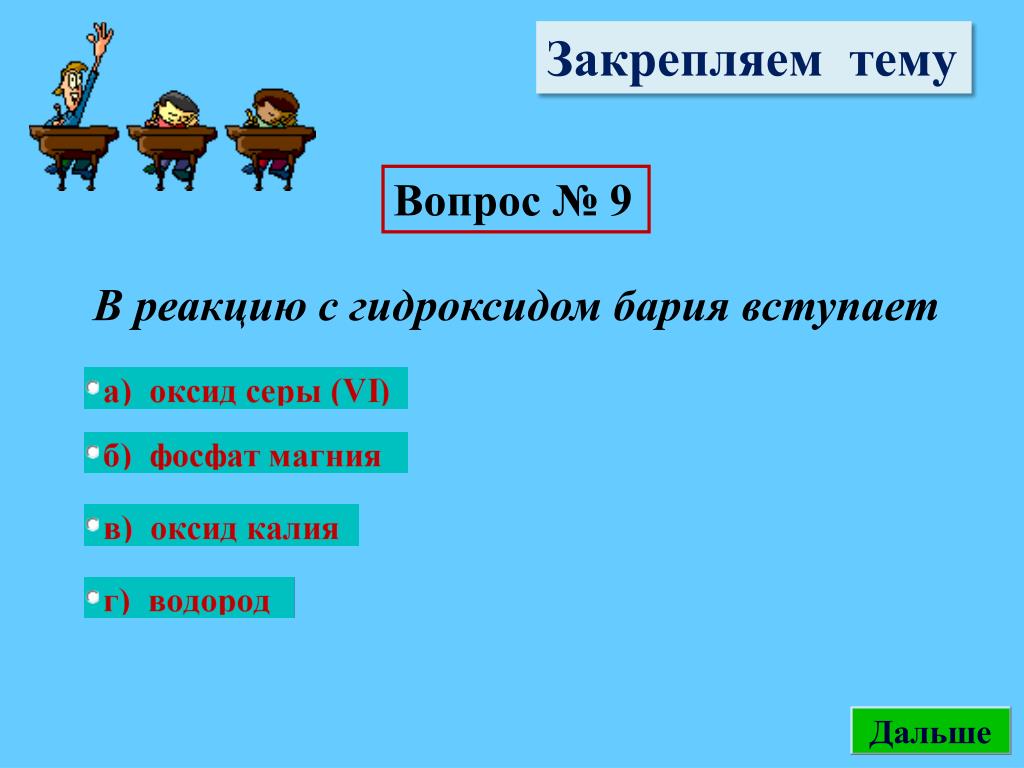 Закрепляем тему

Вопрос № 9

В реакцию с гидроксидом бария вступает

а) оксид серы (VI)

б) фосфат магния

в) оксид калия

г) водород

Дальше